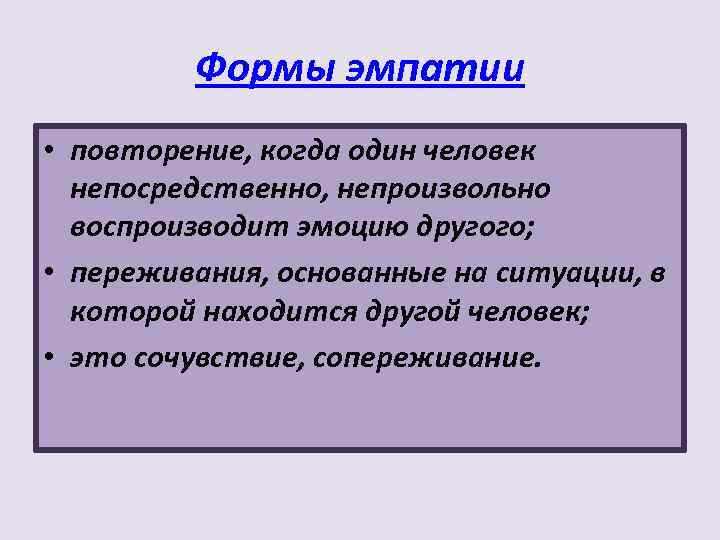 Формы эмпатии

• повторение, когда один человек непосредственно, непроизвольно воспроизводит эмоцию другого;
• переживания, основанные на ситуации, в которой находится другой человек;
• это сочувствие, сопереживание.